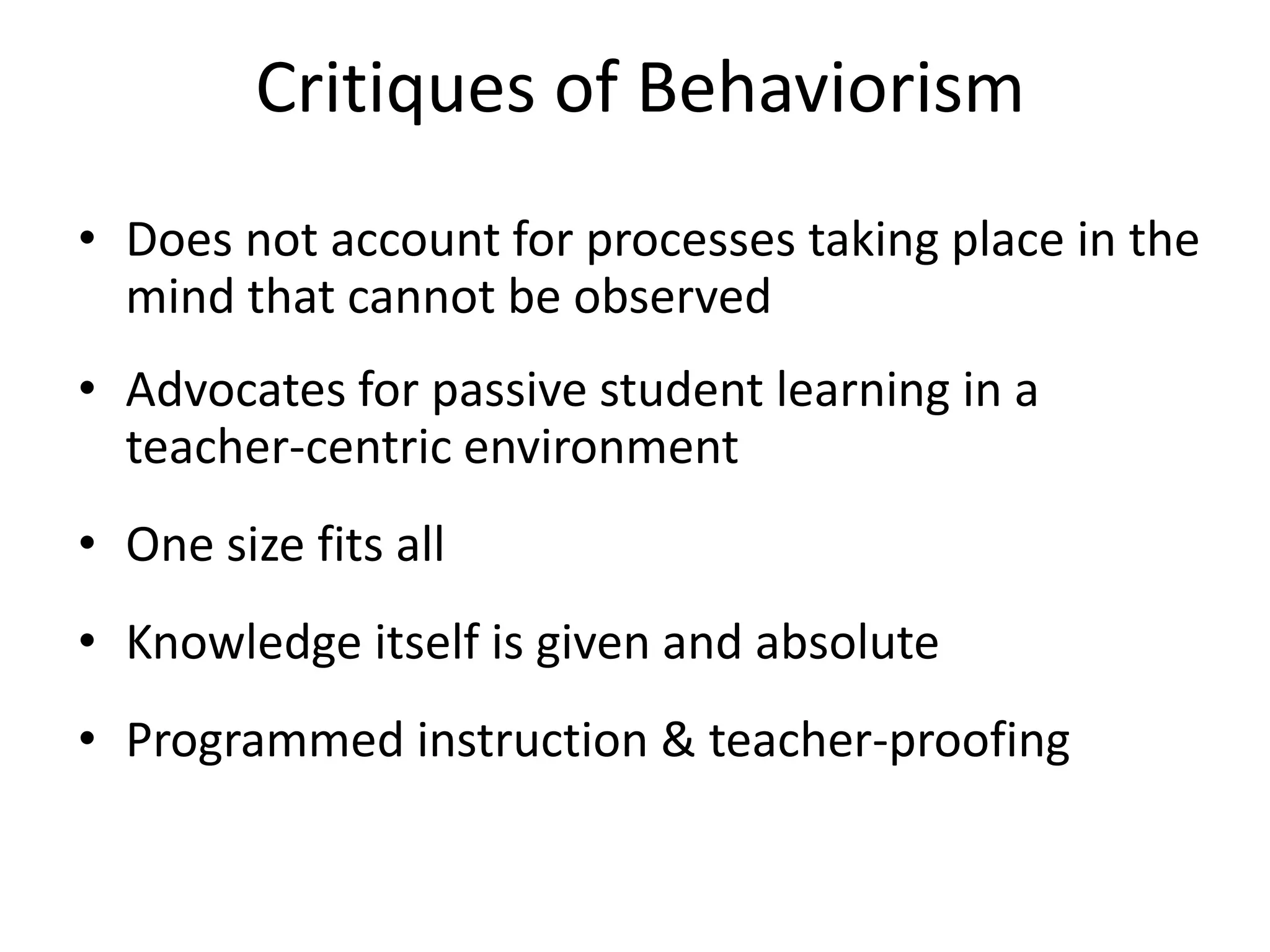 Critiques of Behaviorism

• Does not account for processes taking place in the mind that cannot be observed

• Advocates for passive student learning in a teacher-centric environment

• One size fits all

• Knowledge itself is given and absolute

• Programmed instruction & teacher-proofing